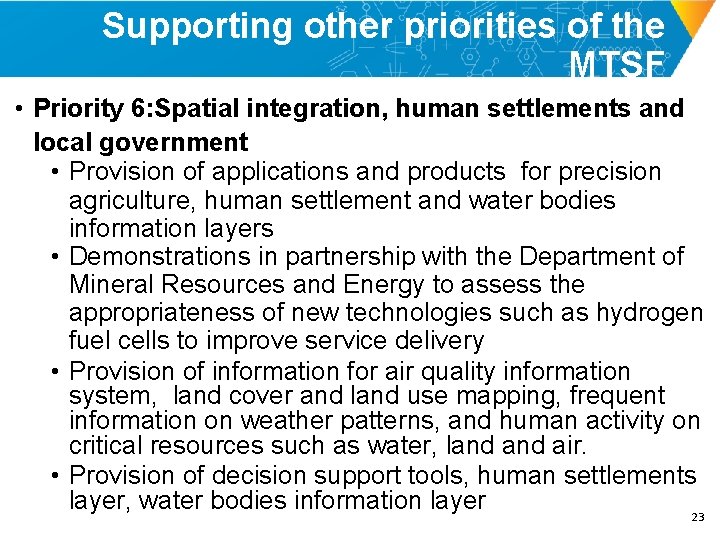 Supporting other priorities of the MTSF

• Priority 6:Spatial integration, human settlements and local government
  • Provision of applications and products for precision agriculture, human settlement and water bodies information layers
  • Demonstrations in partnership with the Department of Mineral Resources and Energy to assess the appropriateness of new technologies such as hydrogen fuel cells to improve service delivery
  • Provision of information for air quality information system, land cover and land use mapping, frequent information on weather patterns, and human activity on critical resources such as water, land and air.
  • Provision of decision support tools, human settlements layer, water bodies information layer

23